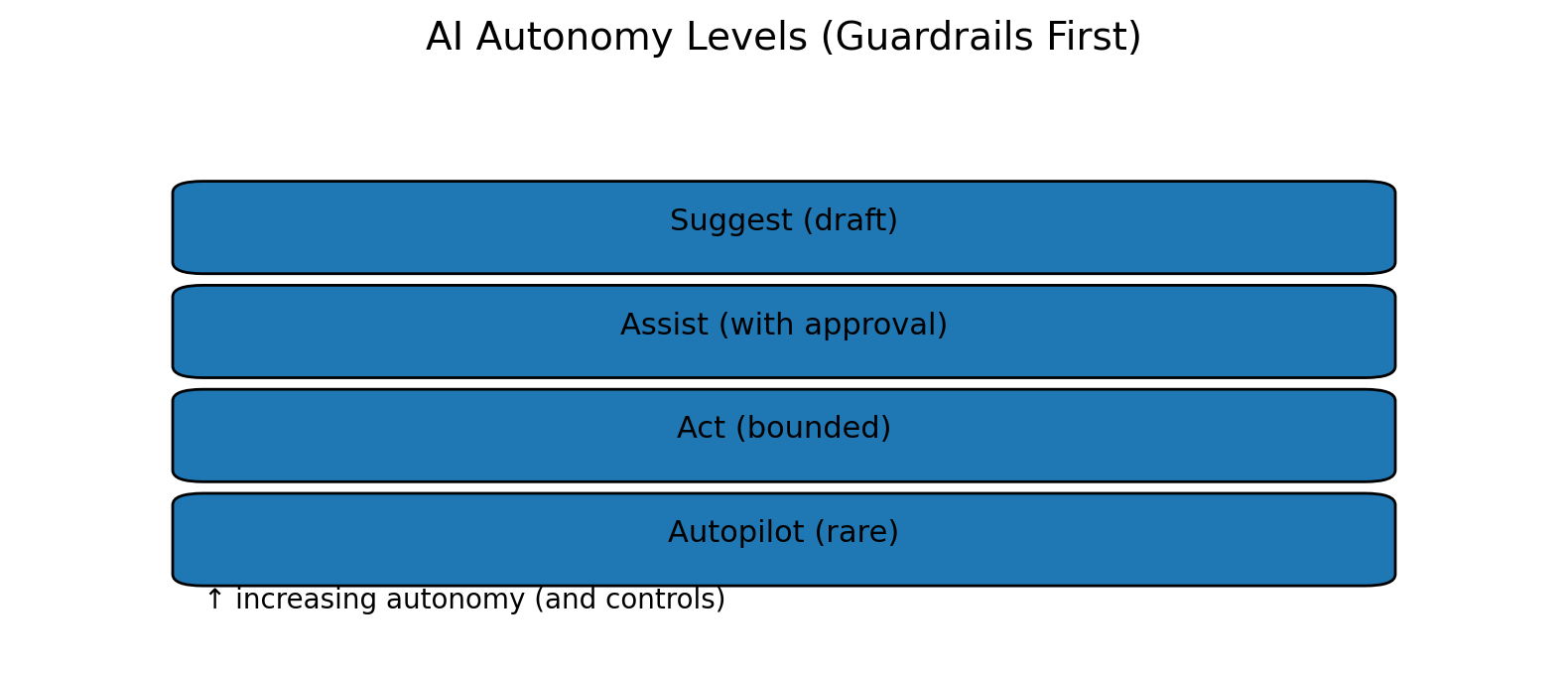 AI Autonomy Levels (Guardrails First)

Suggest (draft)

Assist (with approval)

Act (bounded)

Autopilot (rare)

↑ increasing autonomy (and controls)